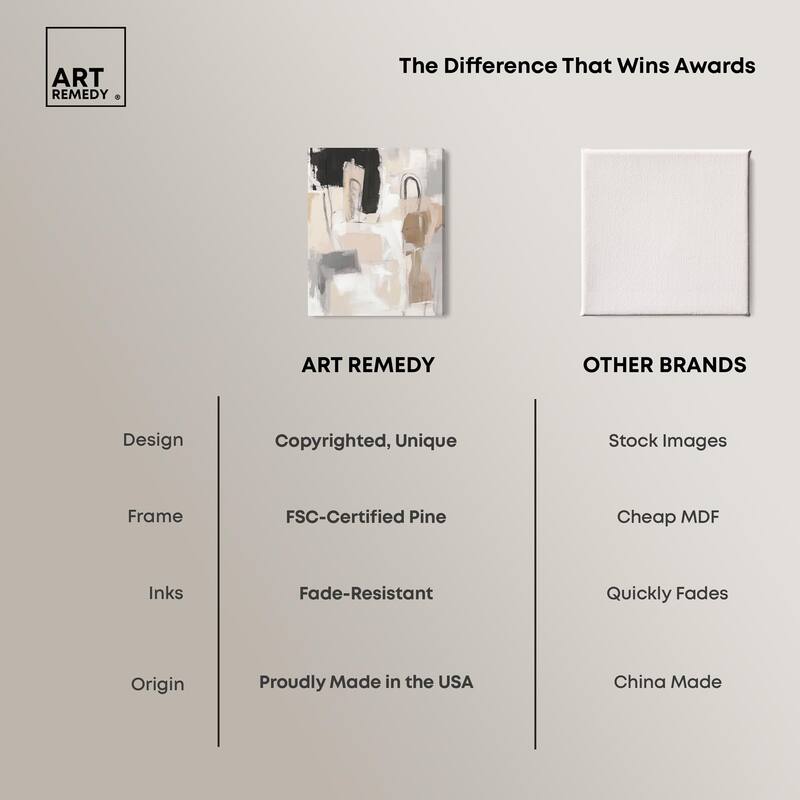 ART REMEDY ®

The Difference That Wins Awards

| | ART REMEDY | OTHER BRANDS |
|---|---|---|
| Design | Copyrighted, Unique | Stock Images |
| Frame | FSC-Certified Pine | Cheap MDF |
| Inks | Fade-Resistant | Quickly Fades |
| Origin | Proudly Made in the USA | China Made |